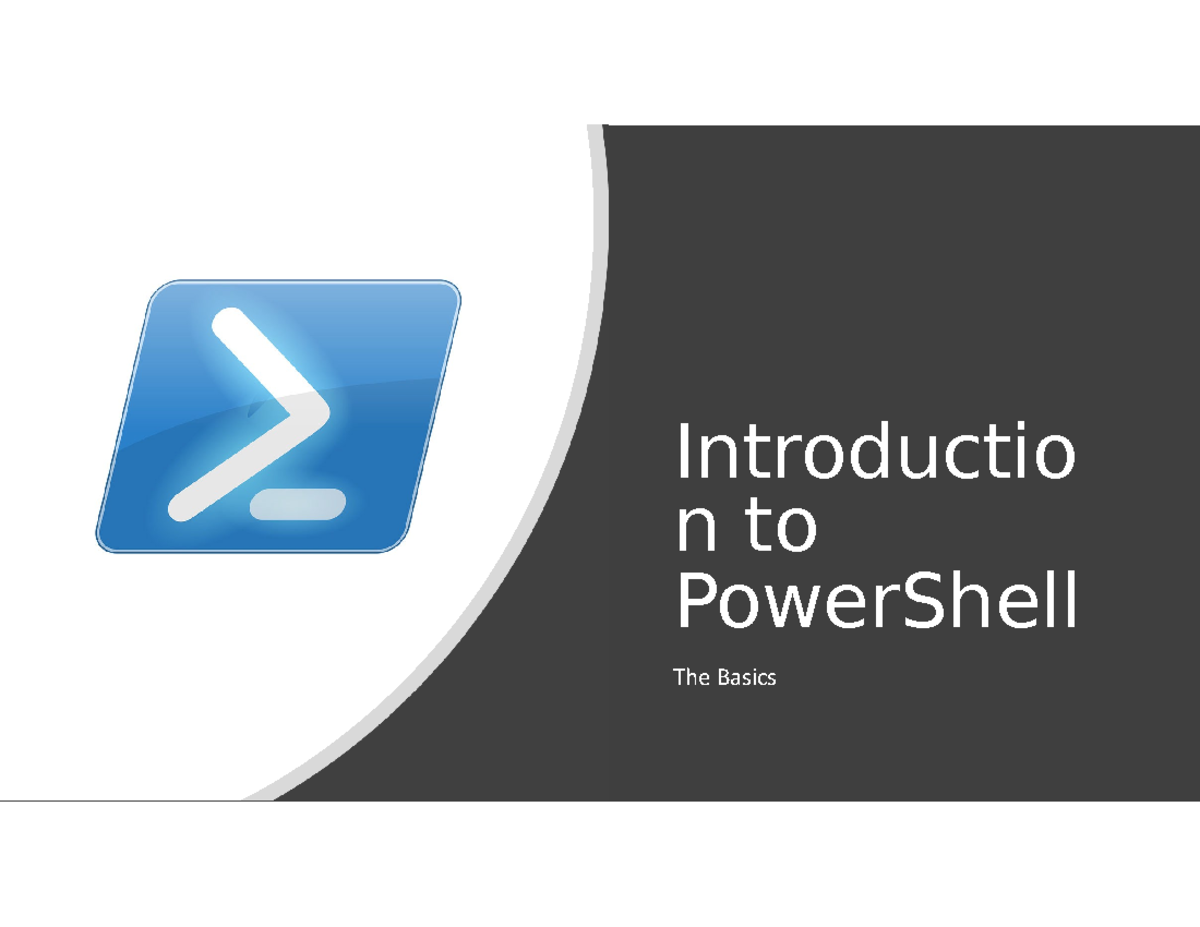 Introduction to PowerShell

The Basics